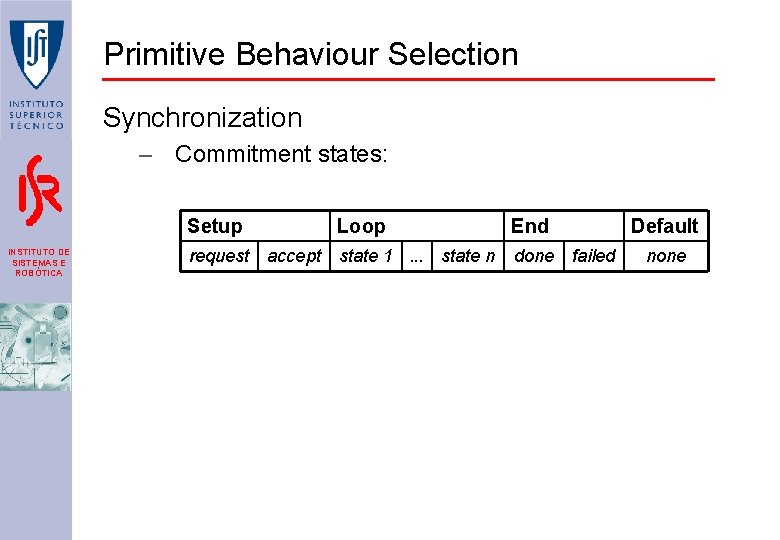 IST

INSTITUTO SUPERIOR TÉCNICO

ISR

INSTITUTO DE SISTEMAS E ROBÓTICA

Primitive Behaviour Selection

Synchronization

– Commitment states:

| Setup | | Loop | | | End | | Default |
|---|---|---|---|---|---|---|---|
| request | accept | state 1 | ... | state n | done | failed | none |